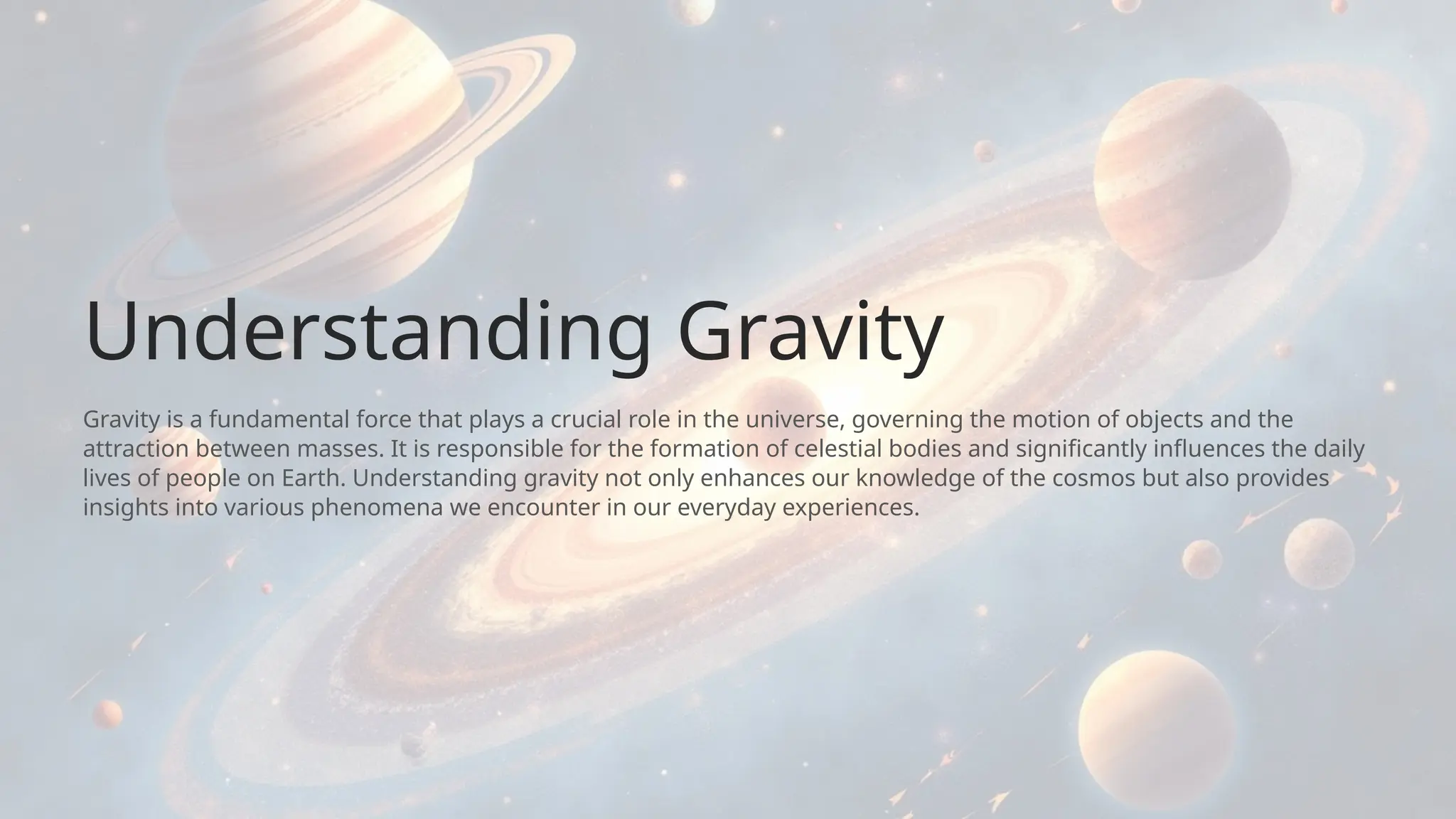 Understanding Gravity

Gravity is a fundamental force that plays a crucial role in the universe, governing the motion of objects and the attraction between masses. It is responsible for the formation of celestial bodies and significantly influences the daily lives of people on Earth. Understanding gravity not only enhances our knowledge of the cosmos but also provides insights into various phenomena we encounter in our everyday experiences.